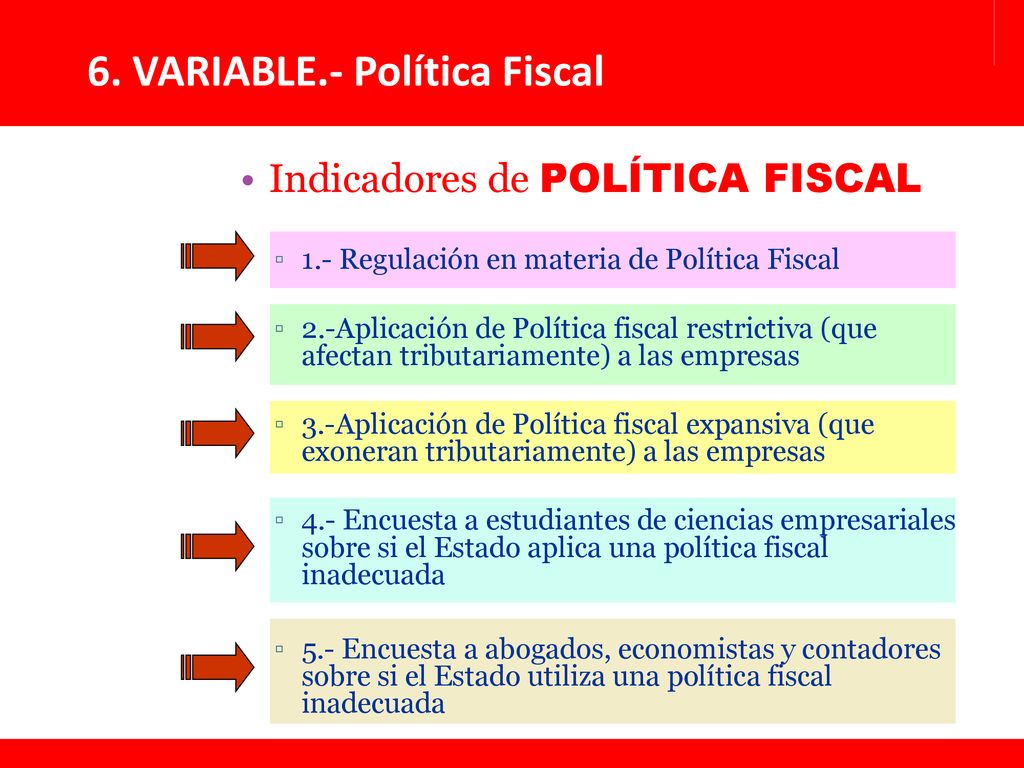 6. VARIABLE.- Política Fiscal

• Indicadores de POLÍTICA FISCAL

▫ 1.- Regulación en materia de Política Fiscal

▫ 2.-Aplicación de Política fiscal restrictiva (que afectan tributariamente) a las empresas

▫ 3.-Aplicación de Política fiscal expansiva (que exoneran tributariamente) a las empresas

▫ 4.- Encuesta a estudiantes de ciencias empresariales sobre si el Estado aplica una política fiscal inadecuada

▫ 5.- Encuesta a abogados, economistas y contadores sobre si el Estado utiliza una política fiscal inadecuada